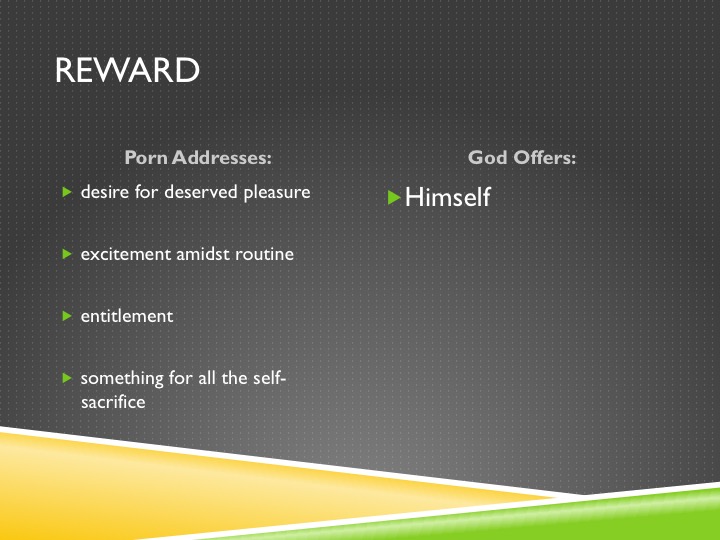 REWARD

Porn Addresses:

desire for deserved pleasure

excitement amidst routine

entitlement

something for all the self-sacrifice

God Offers:

Himself